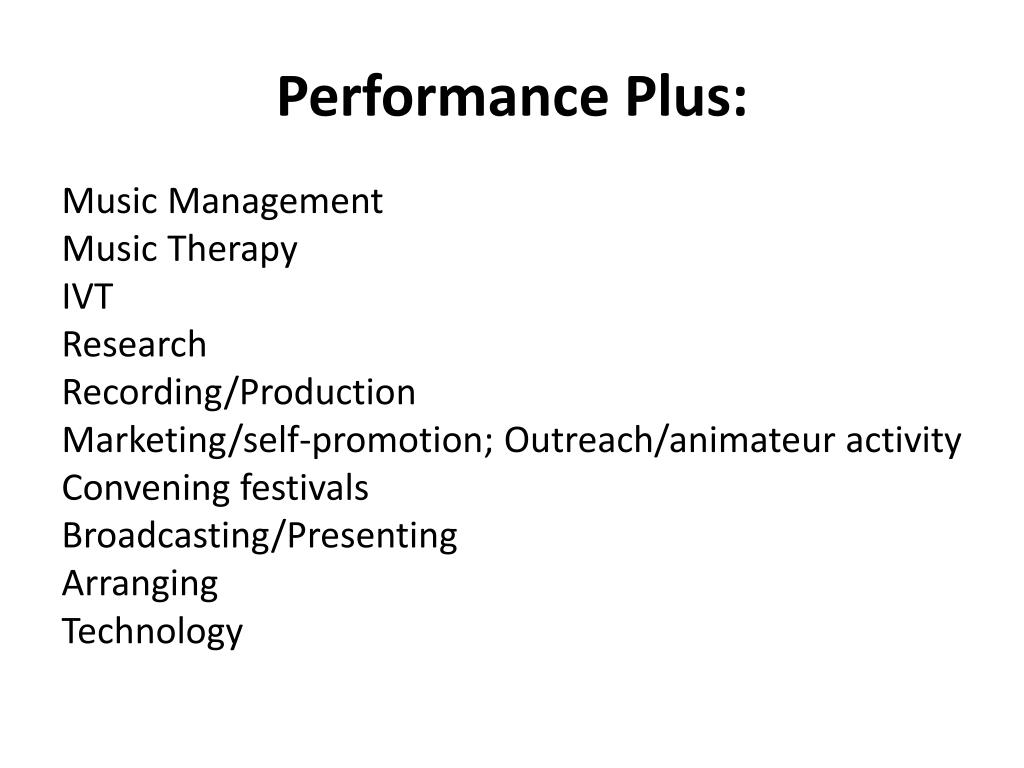 Performance Plus:

Music Management
Music Therapy
IVT
Research
Recording/Production
Marketing/self-promotion; Outreach/animateur activity
Convening festivals
Broadcasting/Presenting
Arranging
Technology